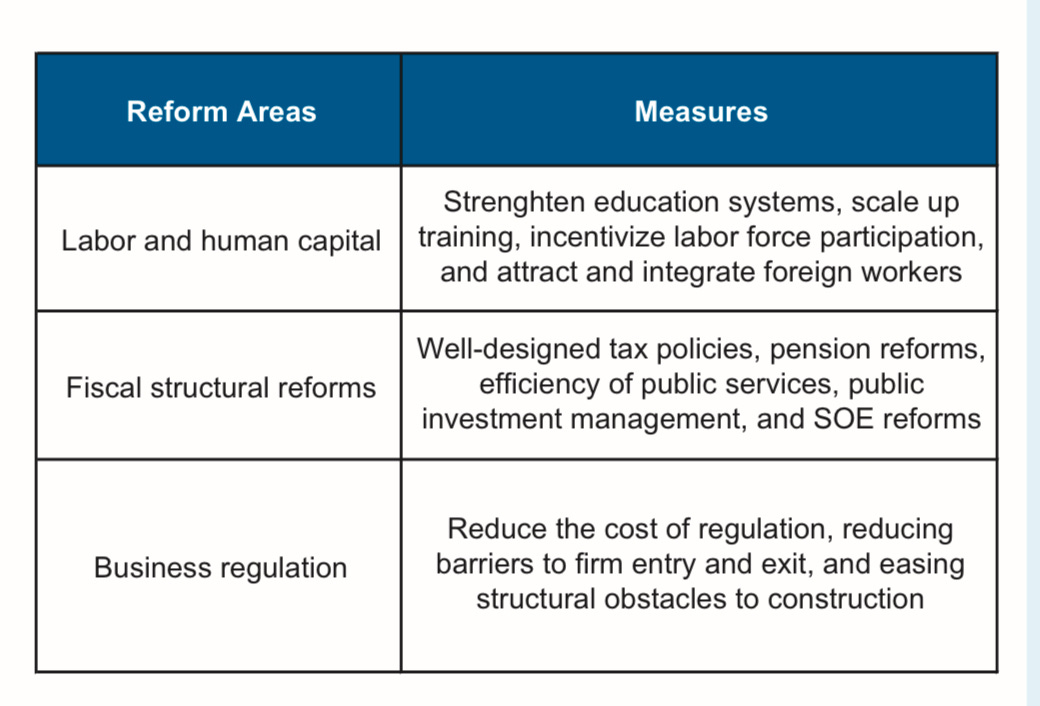 | Reform Areas | Measures |
|---|---|
| Labor and human capital | Strenghten education systems, scale up training, incentivize labor force participation, and attract and integrate foreign workers |
| Fiscal structural reforms | Well-designed tax policies, pension reforms, efficiency of public services, public investment management, and SOE reforms |
| Business regulation | Reduce the cost of regulation, reducing barriers to firm entry and exit, and easing structural obstacles to construction |